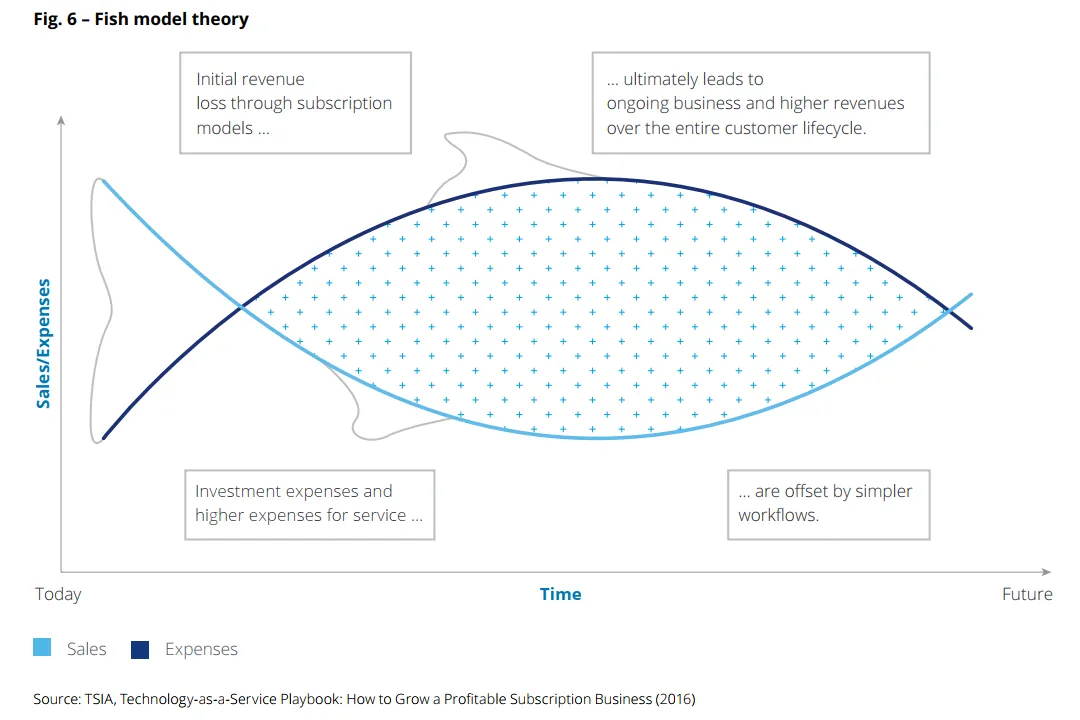 Fig. 6 – Fish model theory

Initial revenue loss through subscription models ...

... ultimately leads to ongoing business and higher revenues over the entire customer lifecycle.

Sales/Expenses

Investment expenses and higher expenses for service ...

... are offset by simpler workflows.

Today

Time

Future

Sales

Expenses

Source: TSIA, Technology-as-a-Service Playbook: How to Grow a Profitable Subscription Business (2016)